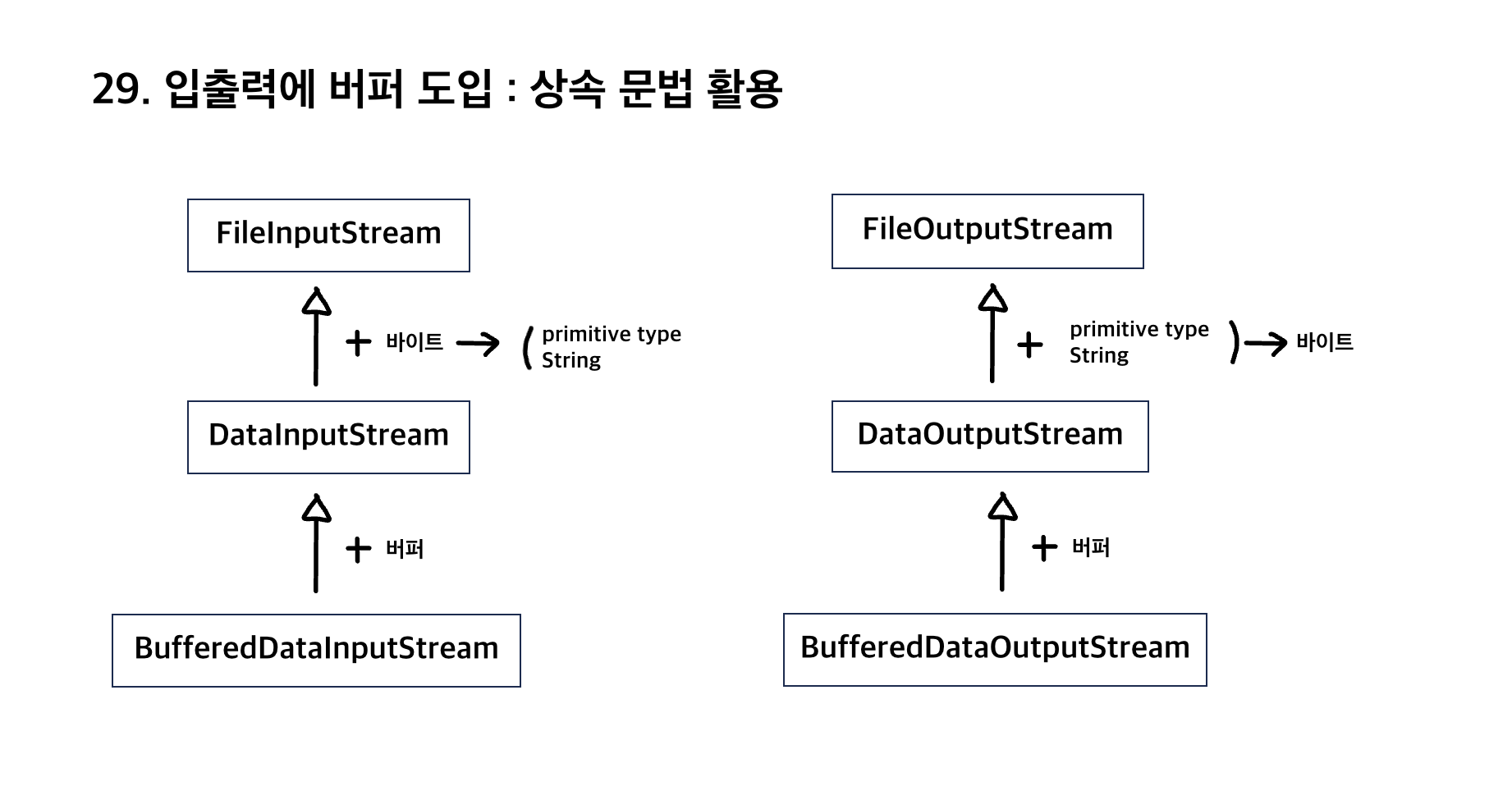 29. 입출력에 버퍼 도입 : 상속 문법 활용

FileInputStream

+ 바이트 → ( primitive type String

DataInputStream

+ 버퍼

BufferedDataInputStream

FileOutputStream

+ primitive type String ) → 바이트

DataOutputStream

+ 버퍼

BufferedDataOutputStream